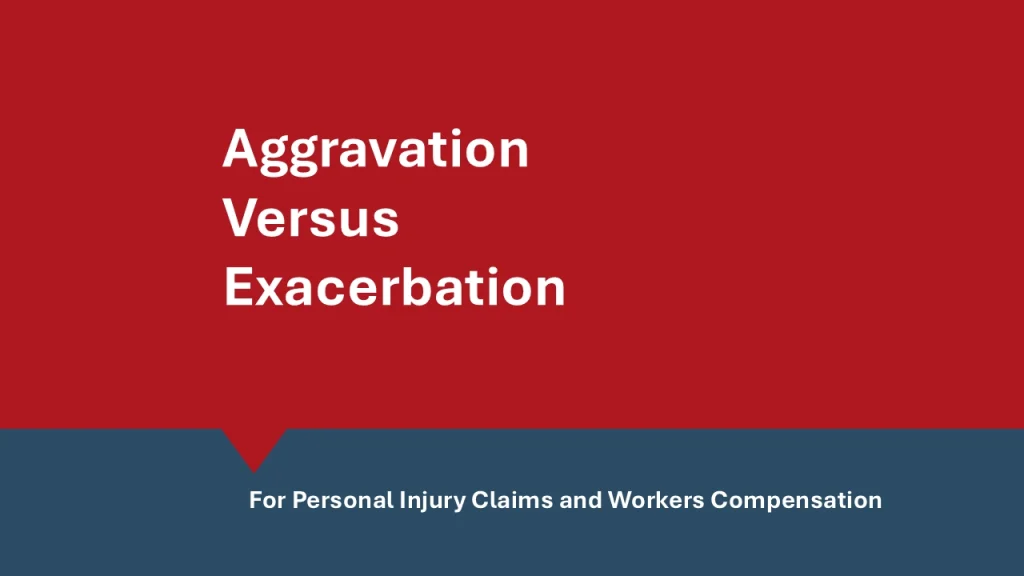 Aggravation Versus Exacerbation

For Personal Injury Claims and Workers Compensation